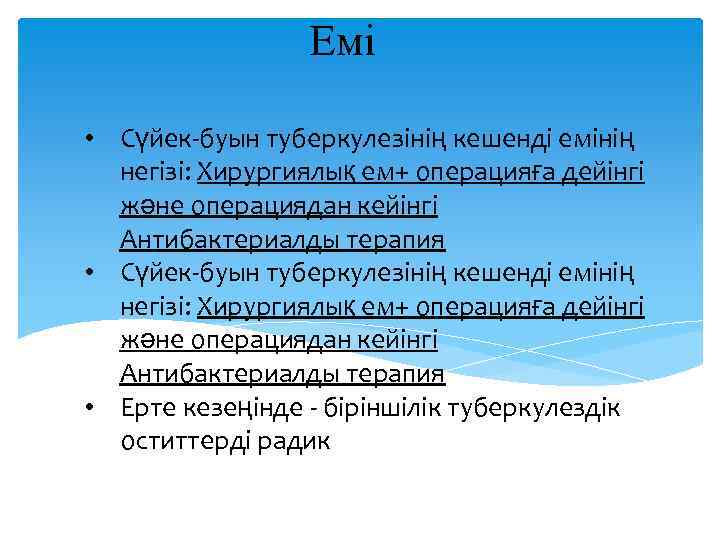 Емі

• Сүйек-буын туберкулезінің кешенді емінің негізі: Хирургиялық ем+ операцияға дейінгі және операциядан кейінгі Антибактериалды терапия
• Сүйек-буын туберкулезінің кешенді емінің негізі: Хирургиялық ем+ операцияға дейінгі және операциядан кейінгі Антибактериалды терапия
• Ерте кезеңінде - біріншілік туберкулездік оститтерді радик